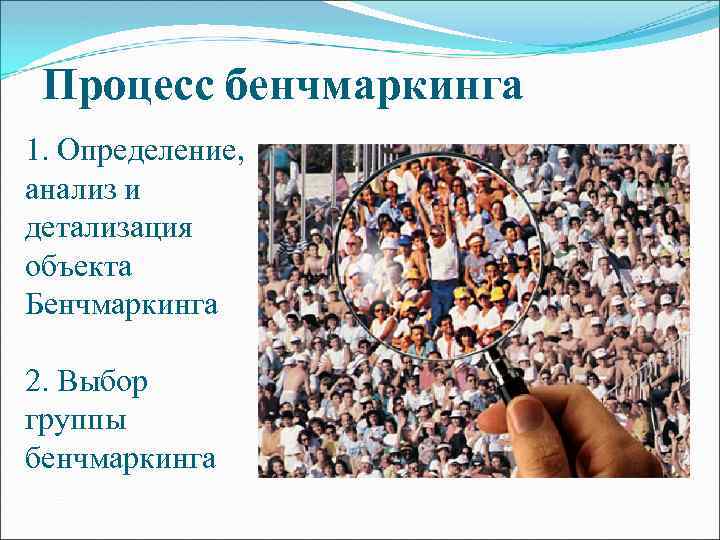 Процесс бенчмаркинга

1. Определение, анализ и детализация объекта Бенчмаркинга

2. Выбор группы бенчмаркинга